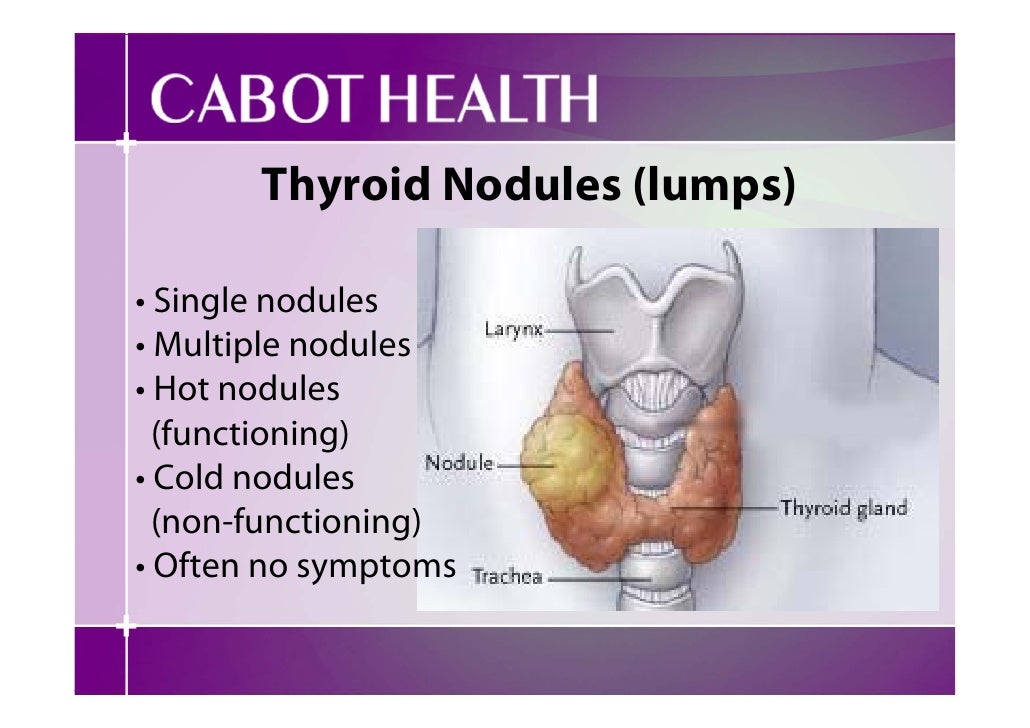 CABOT HEALTH

Thyroid Nodules (lumps)

• Single nodules
• Multiple nodules
• Hot nodules (functioning)
• Cold nodules (non-functioning)
• Often no symptoms

Larynx
Nodule
Thyroid gland
Trachea